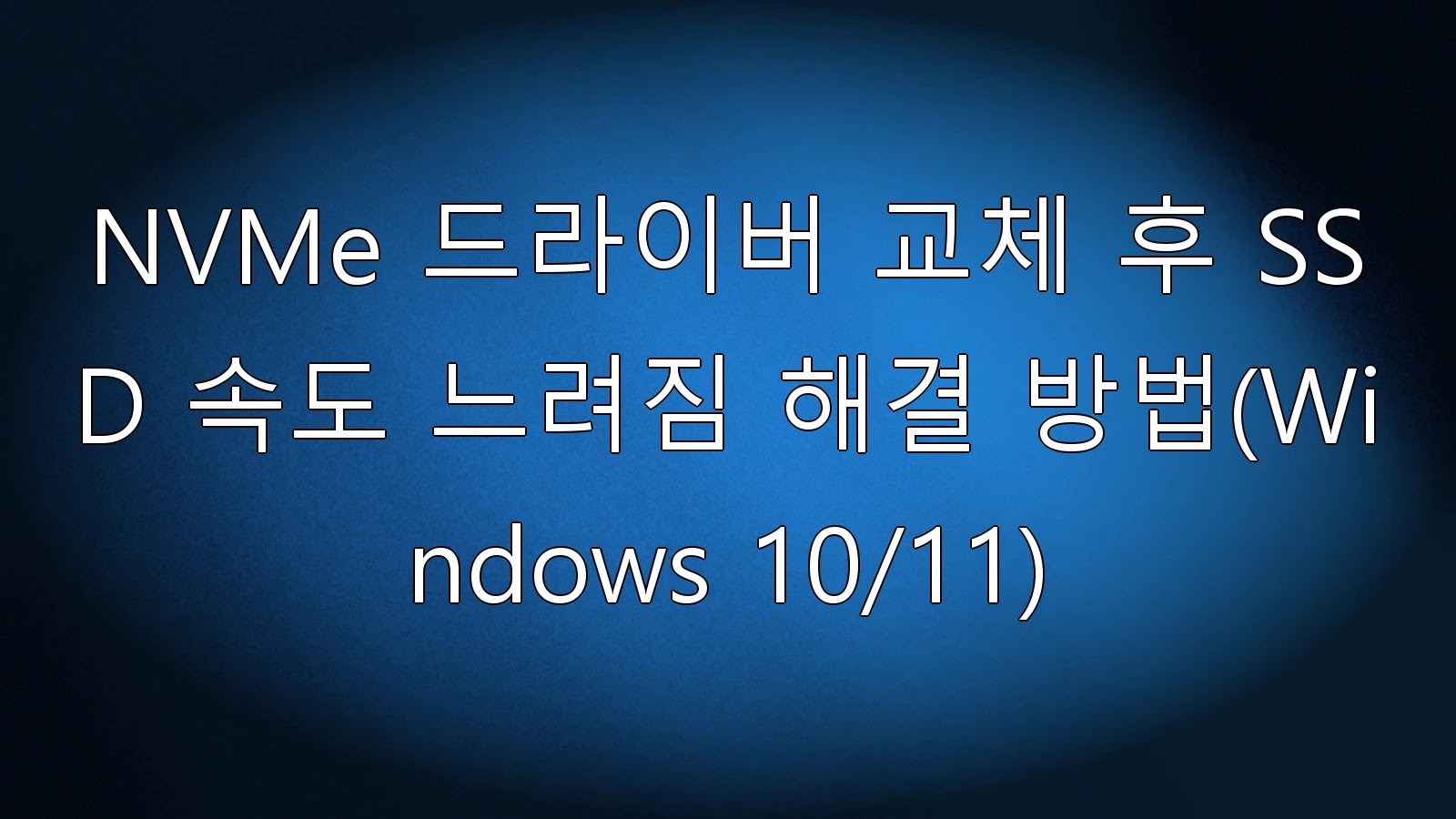 NVMe 드라이버 교체 후 SSD 속도 느려짐 해결 방법(Windows 10/11)